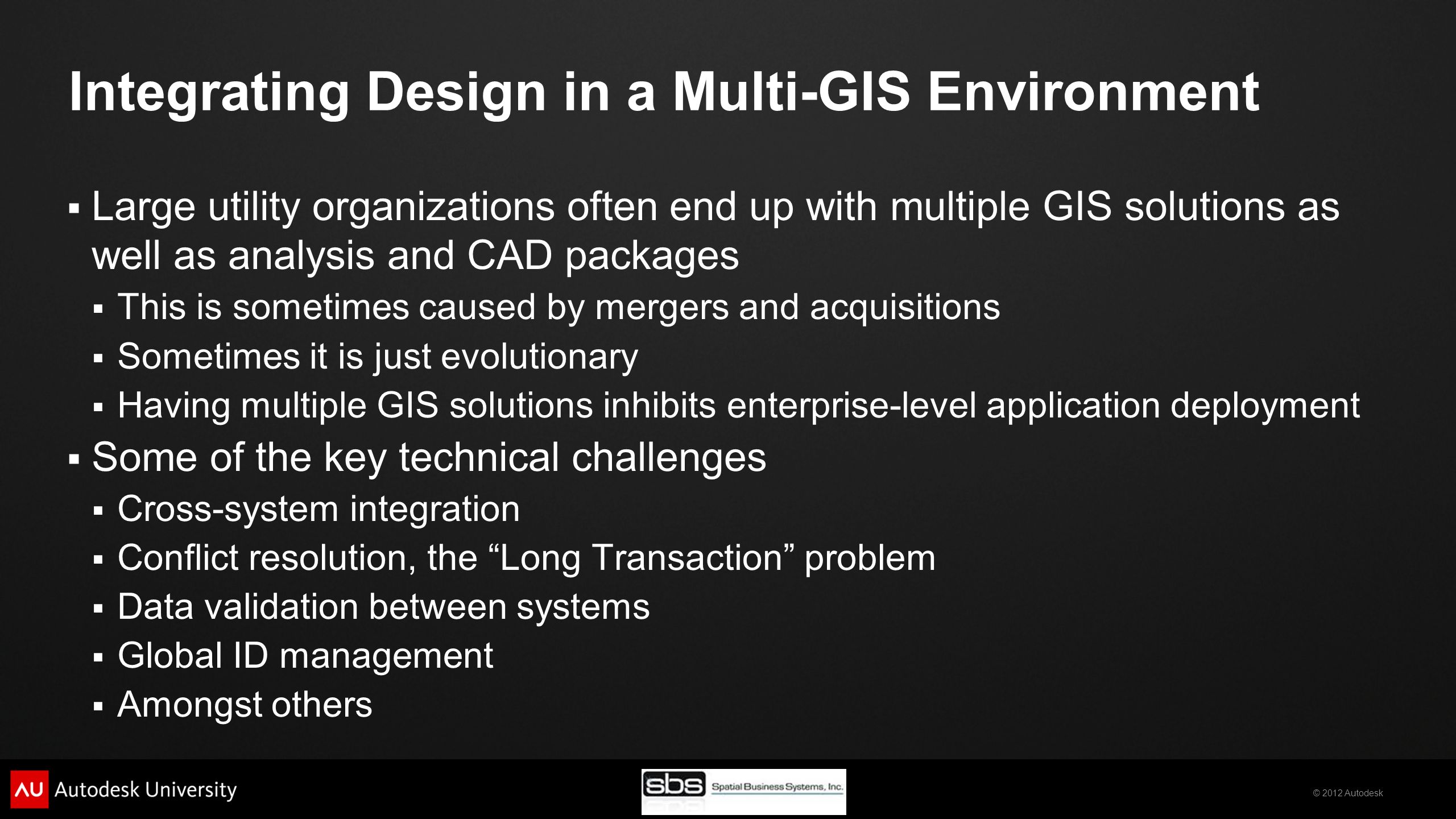 Integrating Design in a Multi-GIS Environment

▪ Large utility organizations often end up with multiple GIS solutions as well as analysis and CAD packages

▪ This is sometimes caused by mergers and acquisitions

▪ Sometimes it is just evolutionary

▪ Having multiple GIS solutions inhibits enterprise-level application deployment

▪ Some of the key technical challenges

▪ Cross-system integration

▪ Conflict resolution, the “Long Transaction” problem

▪ Data validation between systems

▪ Global ID management

▪ Amongst others

AU Autodesk University

sbs Spatial Business Systems, Inc.

© 2012 Autodesk